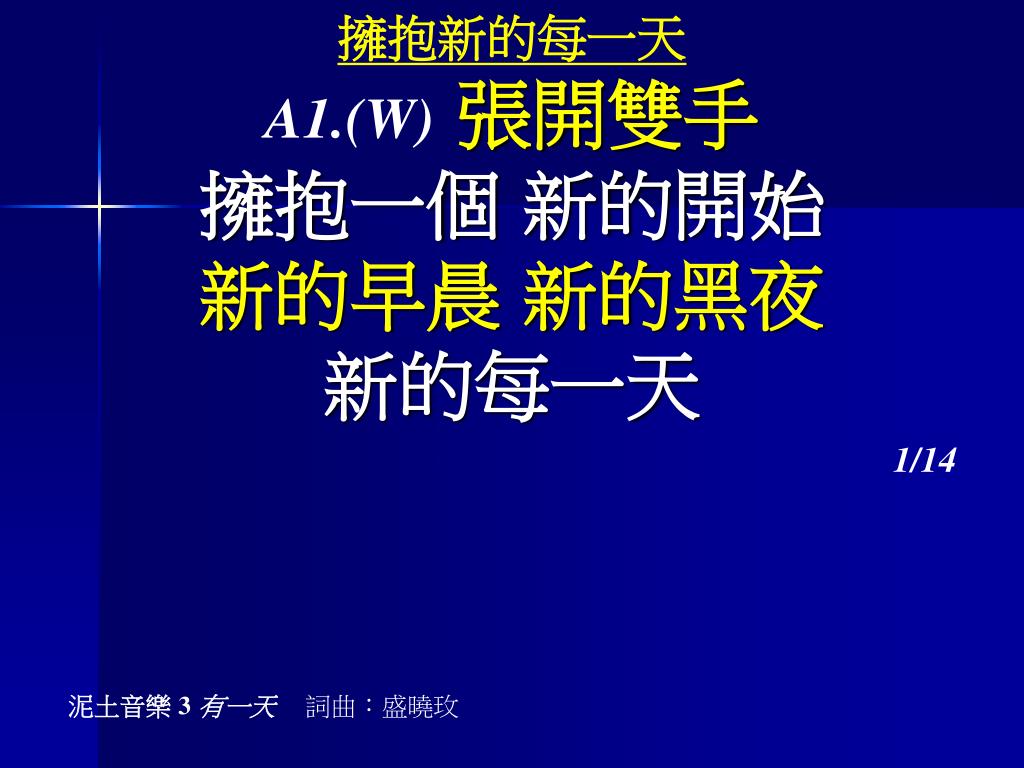 擁抱新的每一天

A1.(W) 張開雙手

擁抱一個 新的開始

新的早晨 新的黑夜

新的每一天

1/14

泥土音樂 3 有一天　詞曲：盛曉玫